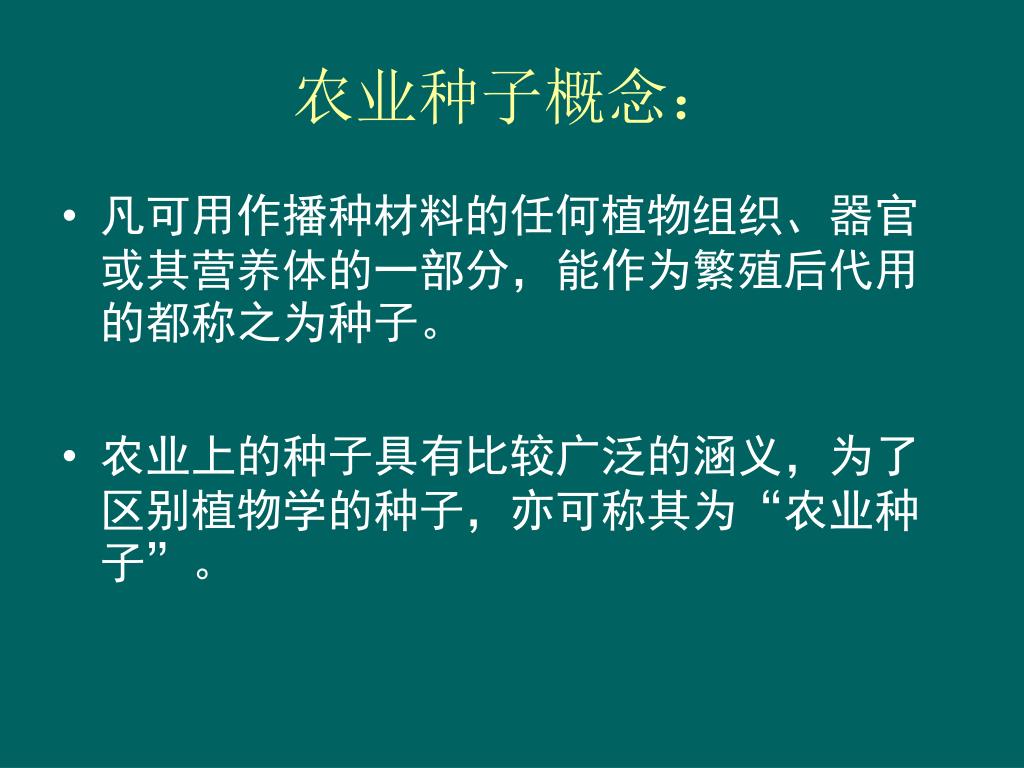 农业种子概念：

• 凡可用作播种材料的任何植物组织、器官或其营养体的一部分，能作为繁殖后代用的都称之为种子。

• 农业上的种子具有比较广泛的涵义，为了区别植物学的种子，亦可称其为“农业种子”。